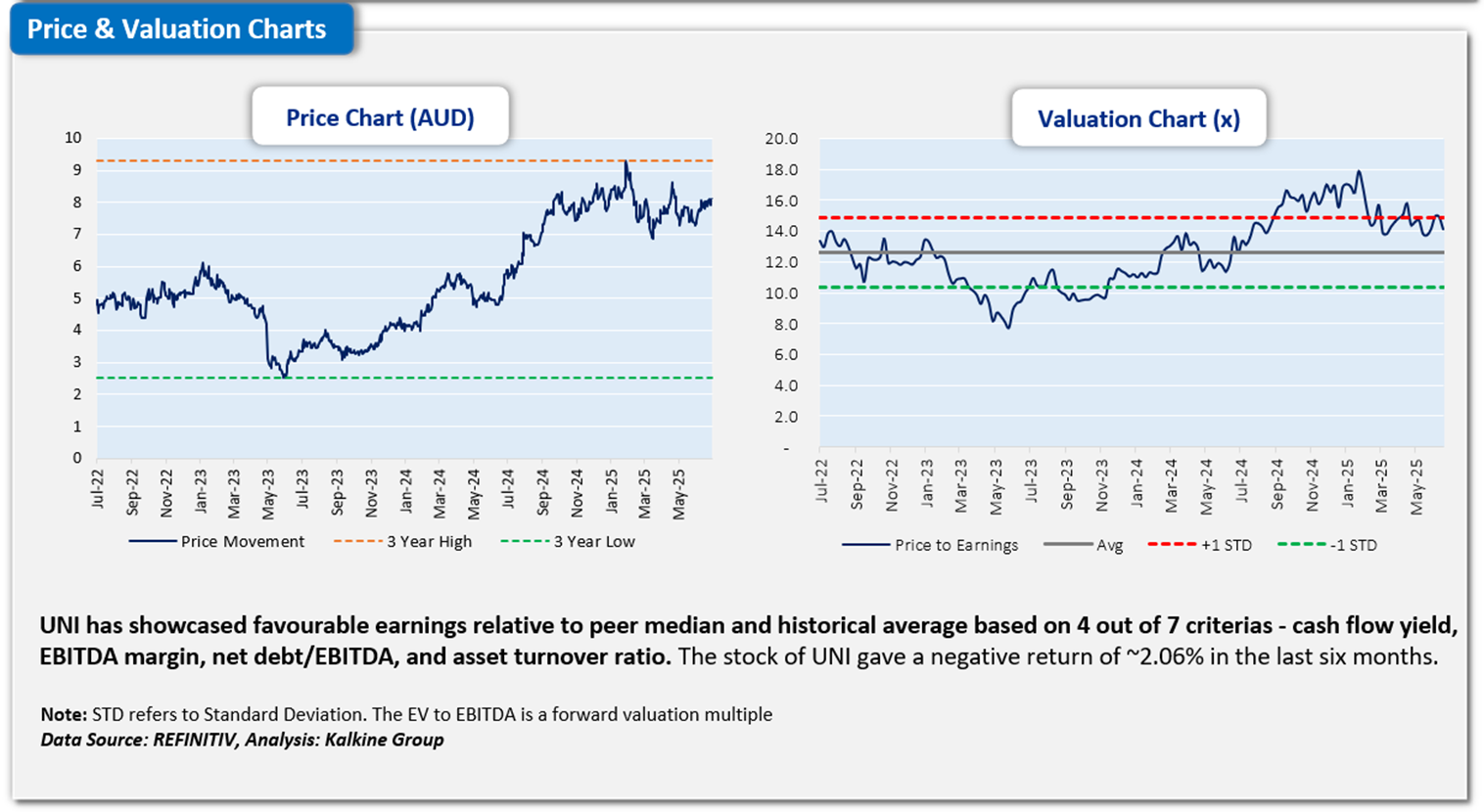 Price & Valuation Charts

Price Chart (AUD)

10
9
8
7
6
5
4
3
2
1
0

Jul-22 Sep-22 Nov-22 Jan-23 Mar-23 May-23 Jul-23 Sep-23 Nov-23 Jan-24 Mar-24 May-24 Jul-24 Sep-24 Nov-24 Jan-25 Mar-25 May-25

Price Movement 3 Year High 3 Year Low

Valuation Chart (x)

20.0
18.0
16.0
14.0
12.0
10.0
8.0
6.0
4.0
2.0
-

Jul-22 Sep-22 Nov-22 Jan-23 Mar-23 May-23 Jul-23 Sep-23 Nov-23 Jan-24 Mar-24 May-24 Jul-24 Sep-24 Nov-24 Jan-25 Mar-25 May-25

Price to Earnings Avg +1 STD -1 STD

UNI has showcased favourable earnings relative to peer median and historical average based on 4 out of 7 criterias - cash flow yield, EBITDA margin, net debt/EBITDA, and asset turnover ratio. The stock of UNI gave a negative return of ~2.06% in the last six months.

Note: STD refers to Standard Deviation. The EV to EBITDA is a forward valuation multiple
Data Source: REFINITIV, Analysis: Kalkine Group